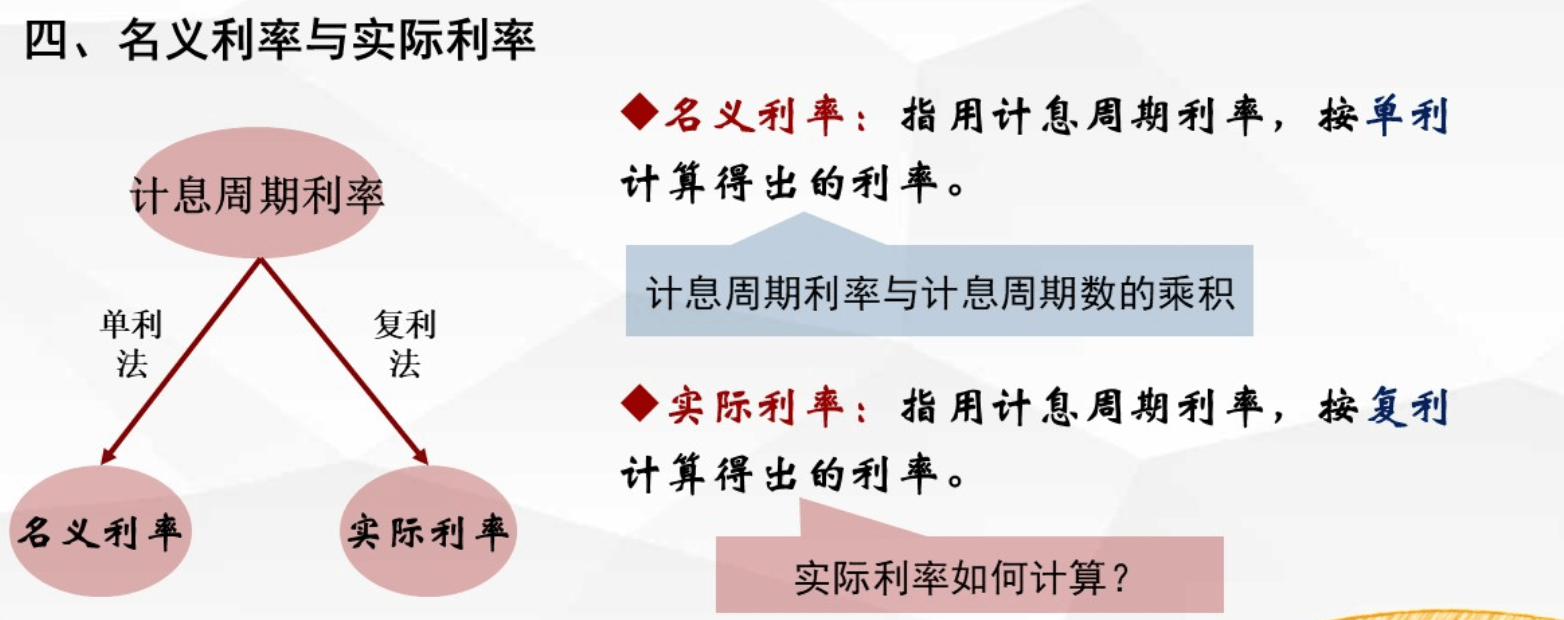 四、名义利率与实际利率

计息周期利率

单利法

复利法

名义利率

实际利率

◆名义利率：指用计息周期利率，按单利计算得出的利率。

计息周期利率与计息周期数的乘积

◆实际利率：指用计息周期利率，按复利计算得出的利率。

实际利率如何计算？